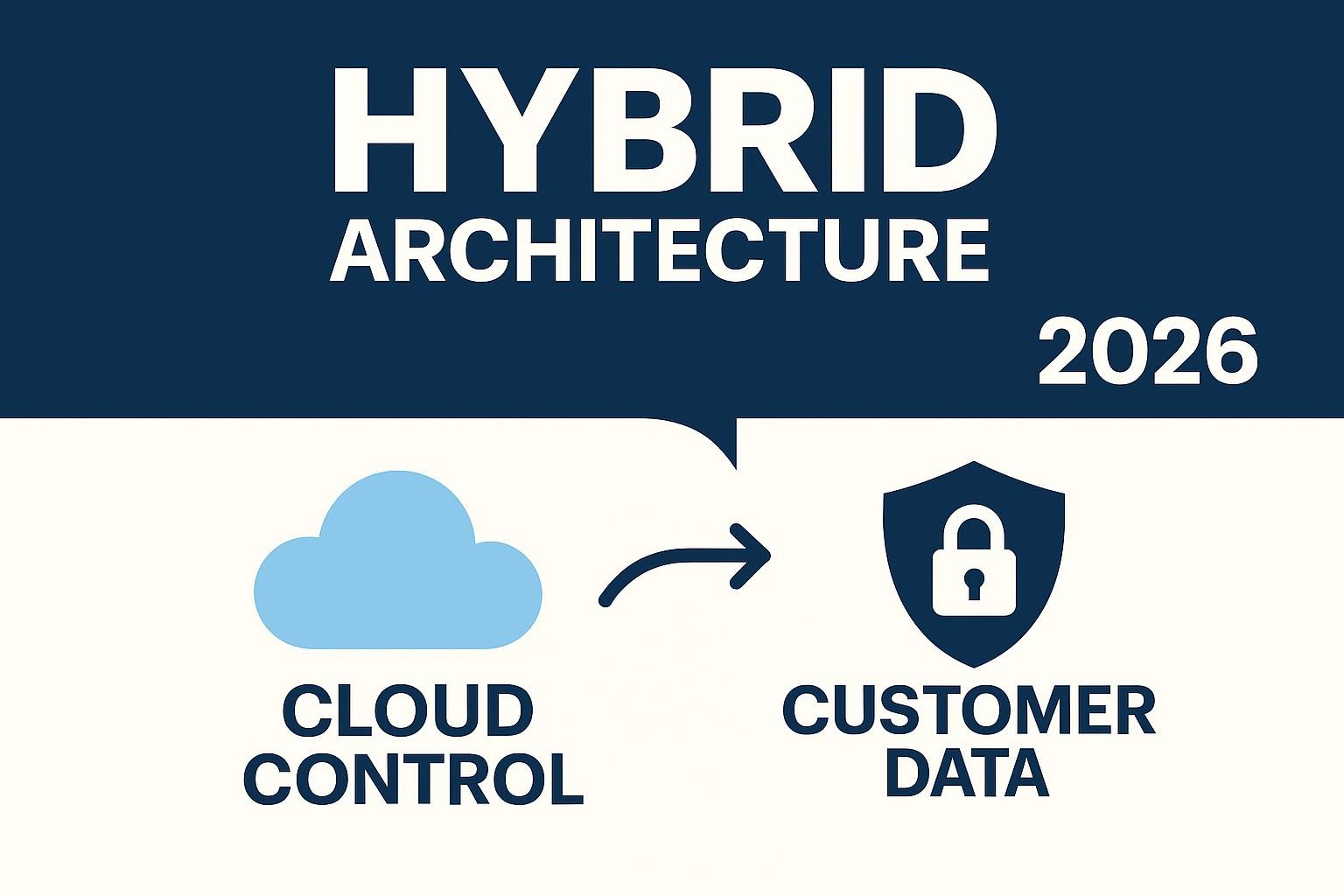 HYBRID
ARCHITECTURE
2026

CLOUD
CONTROL

CUSTOMER
DATA